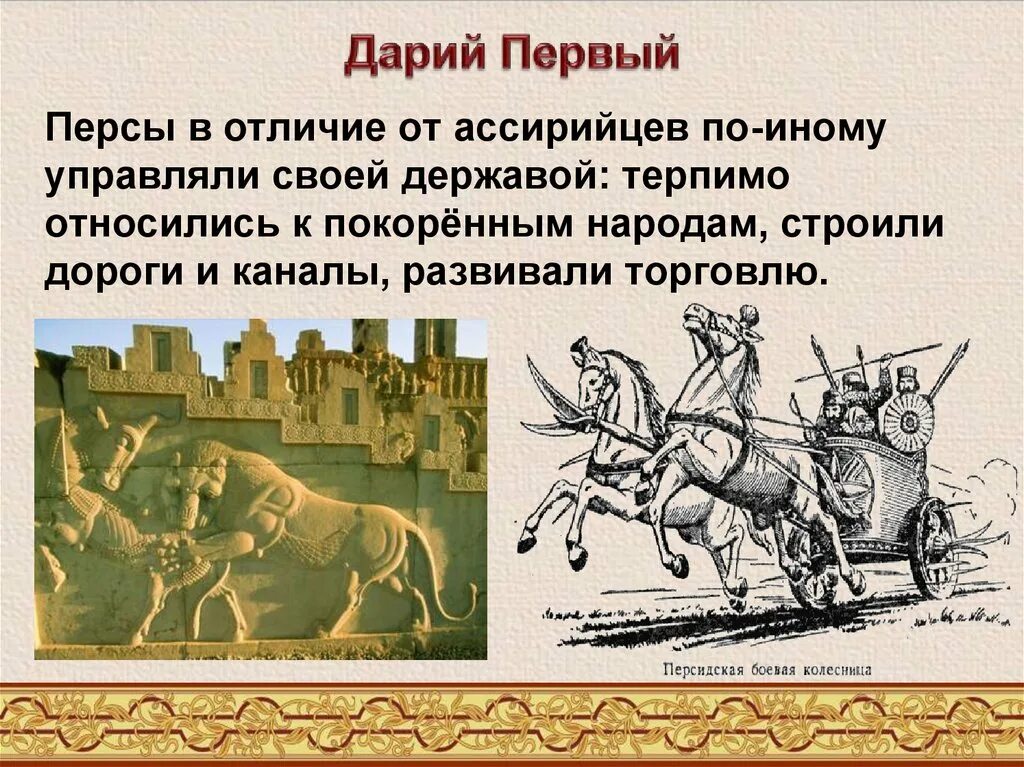 Дарий Первый

Персы в отличие от ассирийцев по-иному управляли своей державой: терпимо относились к покорённым народам, строили дороги и каналы, развивали торговлю.

Персидская боевая колесница